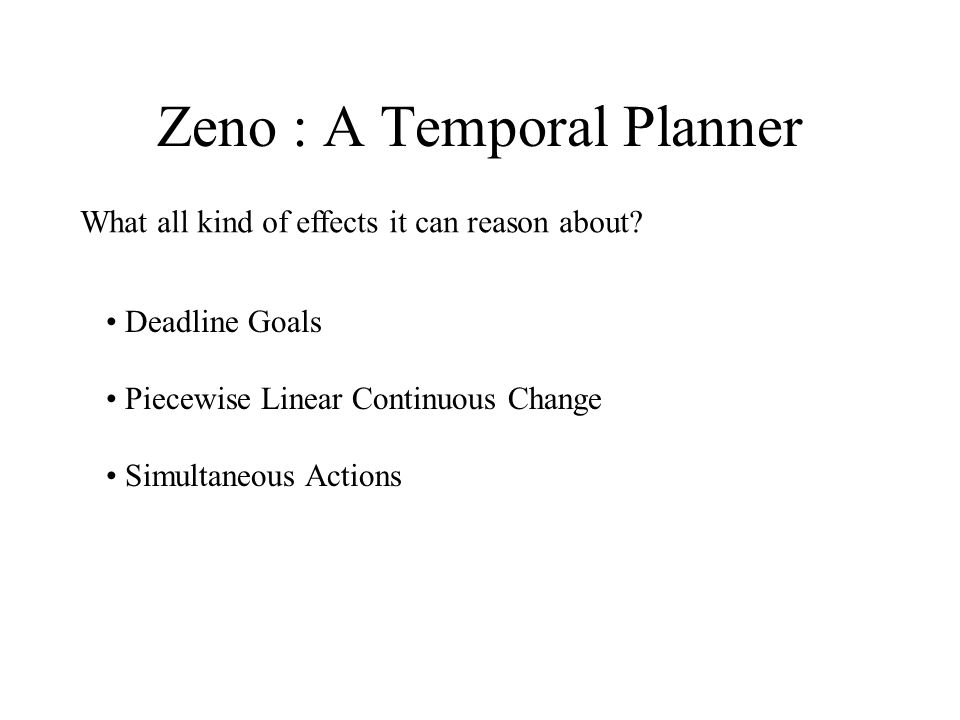 Zeno : A Temporal Planner

What all kind of effects it can reason about?

• Deadline Goals

• Piecewise Linear Continuous Change

• Simultaneous Actions